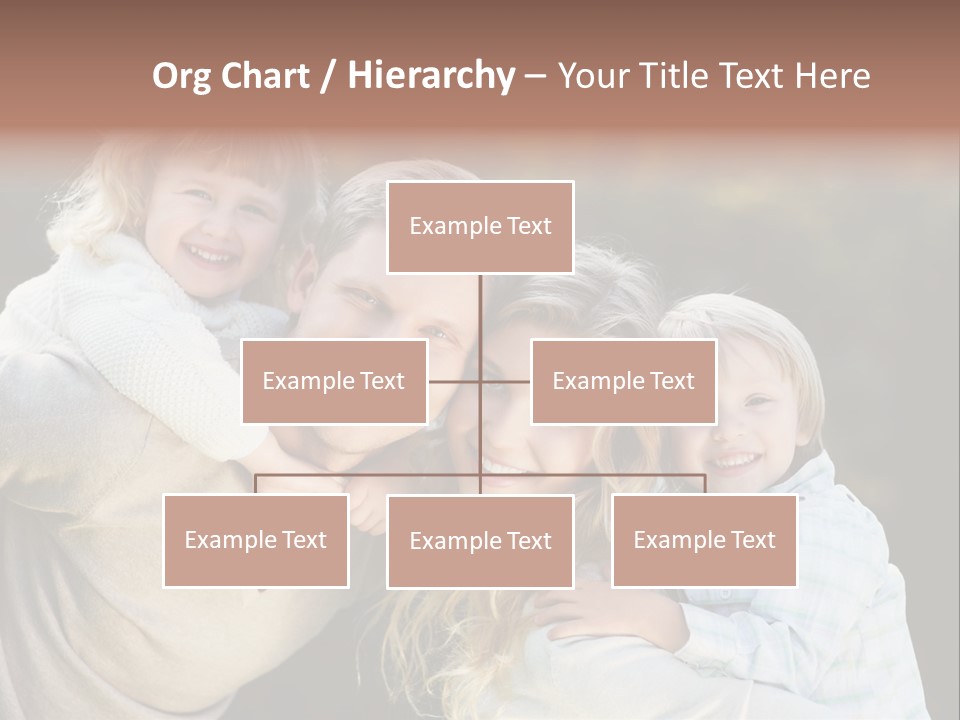 Org Chart / Hierarchy – Your Title Text Here

Example Text

Example Text

Example Text

Example Text

Example Text

Example Text